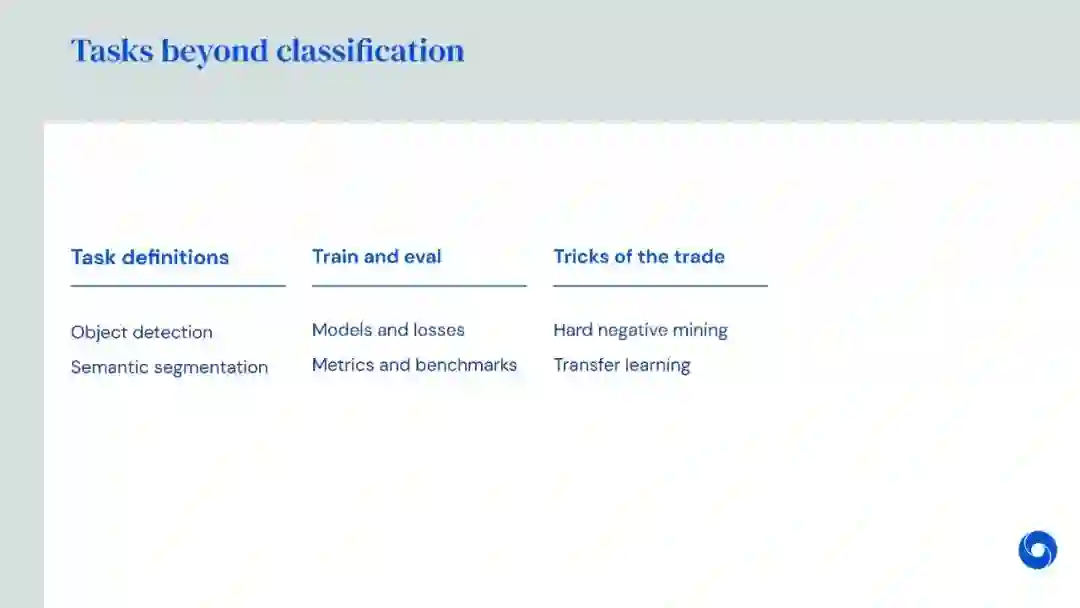 Tasks beyond classification

Task definitions

Object detection
Semantic segmentation

Train and eval

Models and losses
Metrics and benchmarks

Tricks of the trade

Hard negative mining
Transfer learning